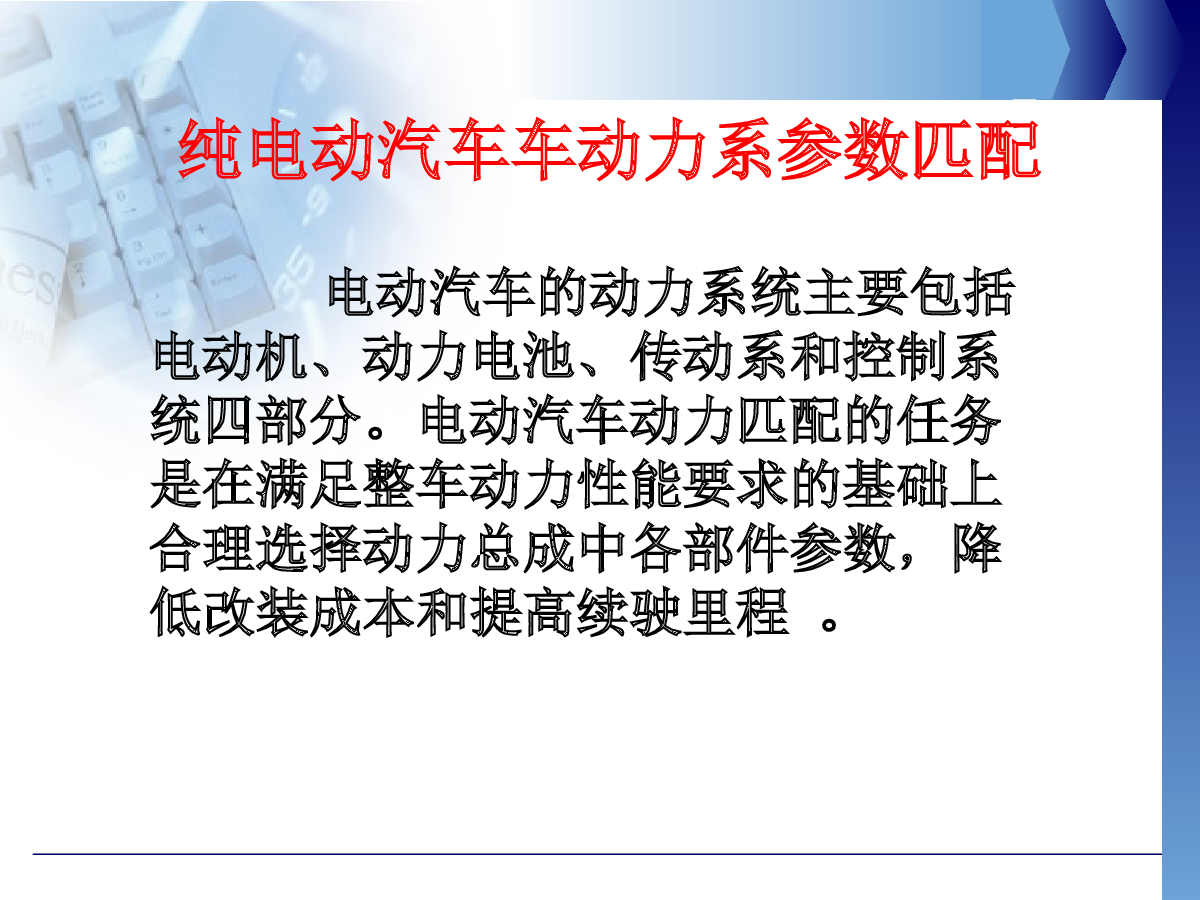 纯电动汽车车动力系参数匹配

电动汽车的动力系统主要包括电动机、动力电池、传动系和控制系统四部分。电动汽车动力匹配的任务是在满足整车动力性能要求的基础上合理选择动力总成中各部件参数，降低改装成本和提高续驶里程 。